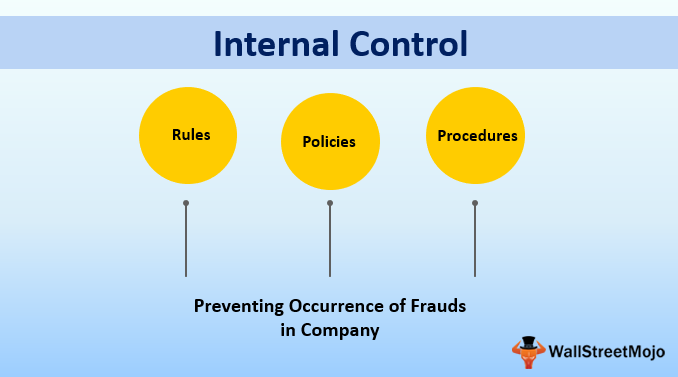 Internal Control

Rules

Policies

Procedures

Preventing Occurrence of Frauds in Company

WallStreetMojo